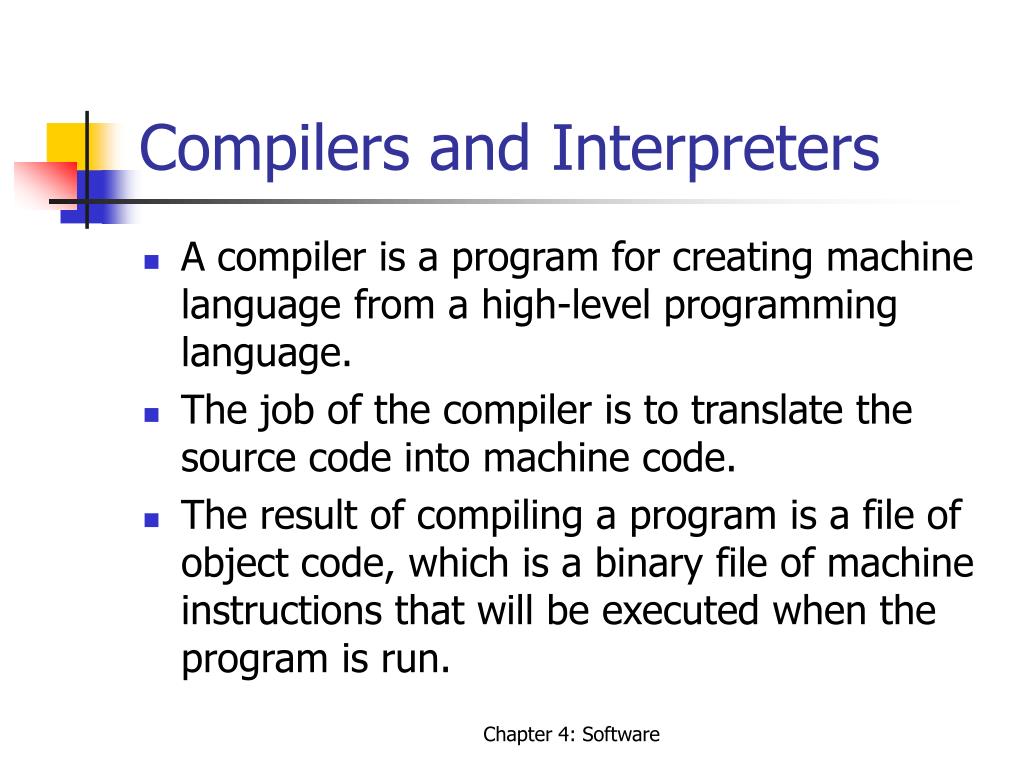 Compilers and Interpreters

- A compiler is a program for creating machine language from a high-level programming language.
- The job of the compiler is to translate the source code into machine code.
- The result of compiling a program is a file of object code, which is a binary file of machine instructions that will be executed when the program is run.

Chapter 4: Software